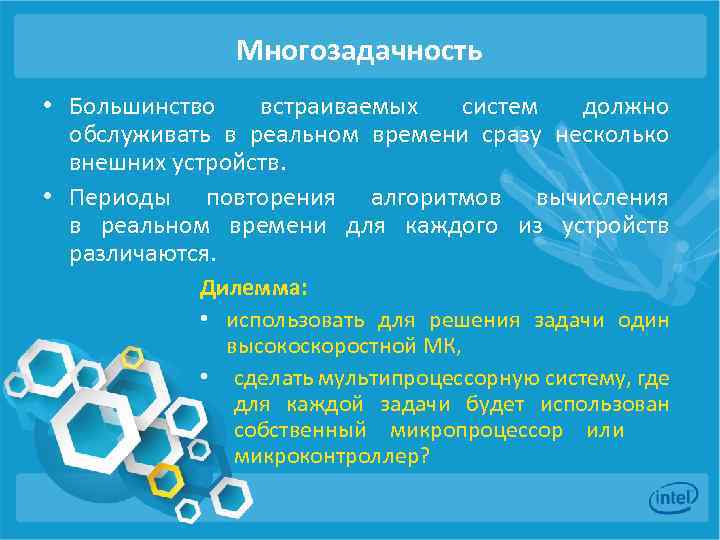 Многозадачность

• Большинство встраиваемых систем должно обслуживать в реальном времени сразу несколько внешних устройств.

• Периоды повторения алгоритмов вычисления в реальном времени для каждого из устройств различаются.

Дилемма:

• использовать для решения задачи один высокоскоростной МК,

• сделать мультипроцессорную систему, где для каждой задачи будет использован собственный микропроцессор или микроконтроллер?

intel